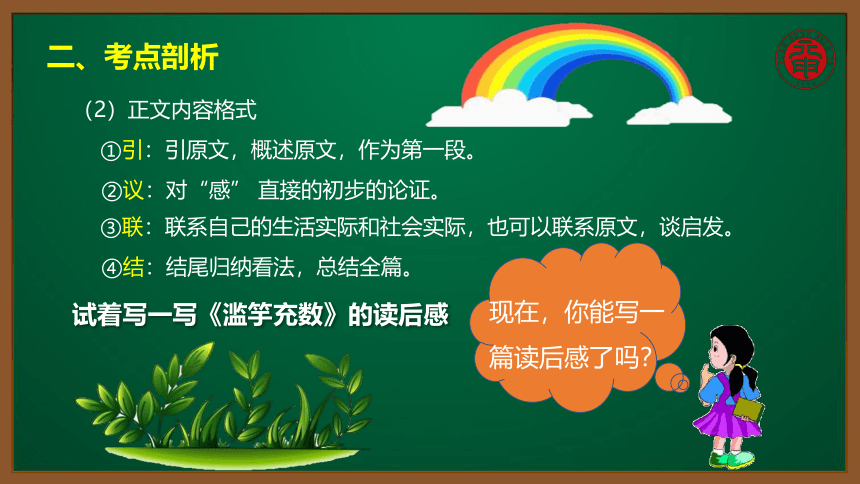 二、考点剖析

（2）正文内容格式

①引：引原文，概述原文，作为第一段。

②议：对“感” 直接的初步的论证。

③联：联系自己的生活实际和社会实际，也可以联系原文，谈启发。

④结：结尾归纳看法，总结全篇。

试着写一写《滥竽充数》的读后感

现在，你能写一篇读后感了吗？